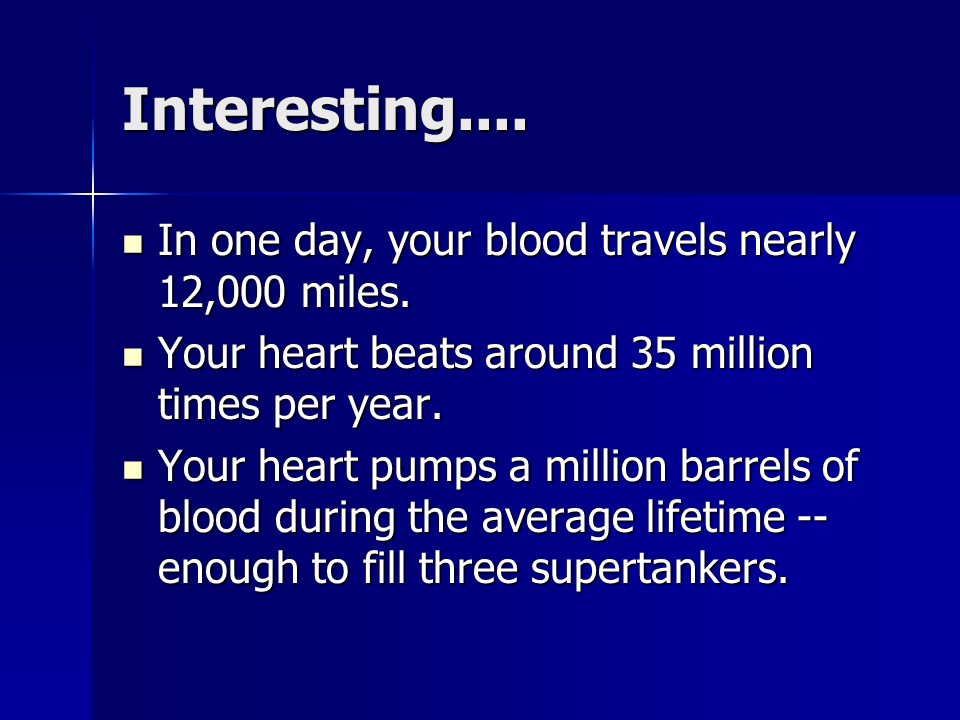 Interesting....

- In one day, your blood travels nearly 12,000 miles.
- Your heart beats around 35 million times per year.
- Your heart pumps a million barrels of blood during the average lifetime -- enough to fill three supertankers.